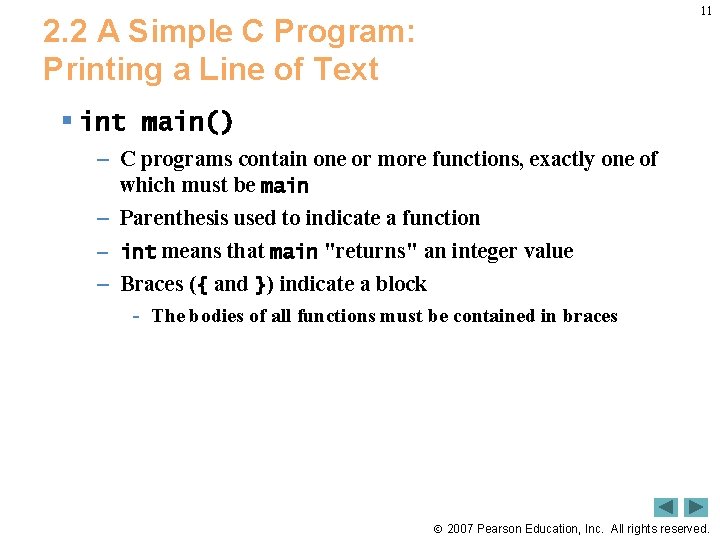 11

2.2 A Simple C Program: Printing a Line of Text

▪ int main()

– C programs contain one or more functions, exactly one of which must be main

– Parenthesis used to indicate a function

– int means that main "returns" an integer value

– Braces ({ and }) indicate a block

- The bodies of all functions must be contained in braces

© 2007 Pearson Education, Inc. All rights reserved.